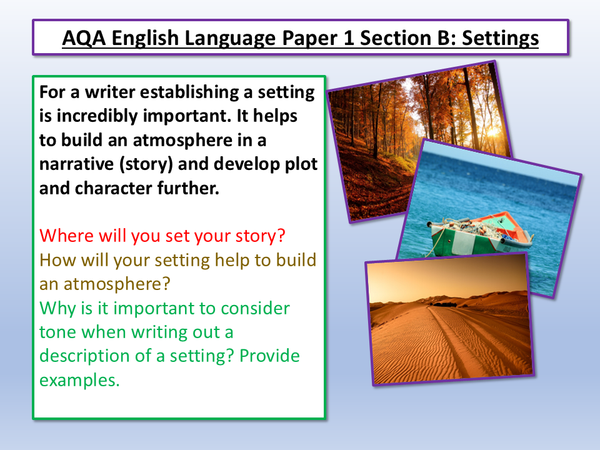 AQA English Language Paper 1 Section B: Settings

For a writer establishing a setting is incredibly important. It helps to build an atmosphere in a narrative (story) and develop plot and character further.

Where will you set your story?
How will your setting help to build an atmosphere?
Why is it important to consider tone when writing out a description of a setting? Provide examples.